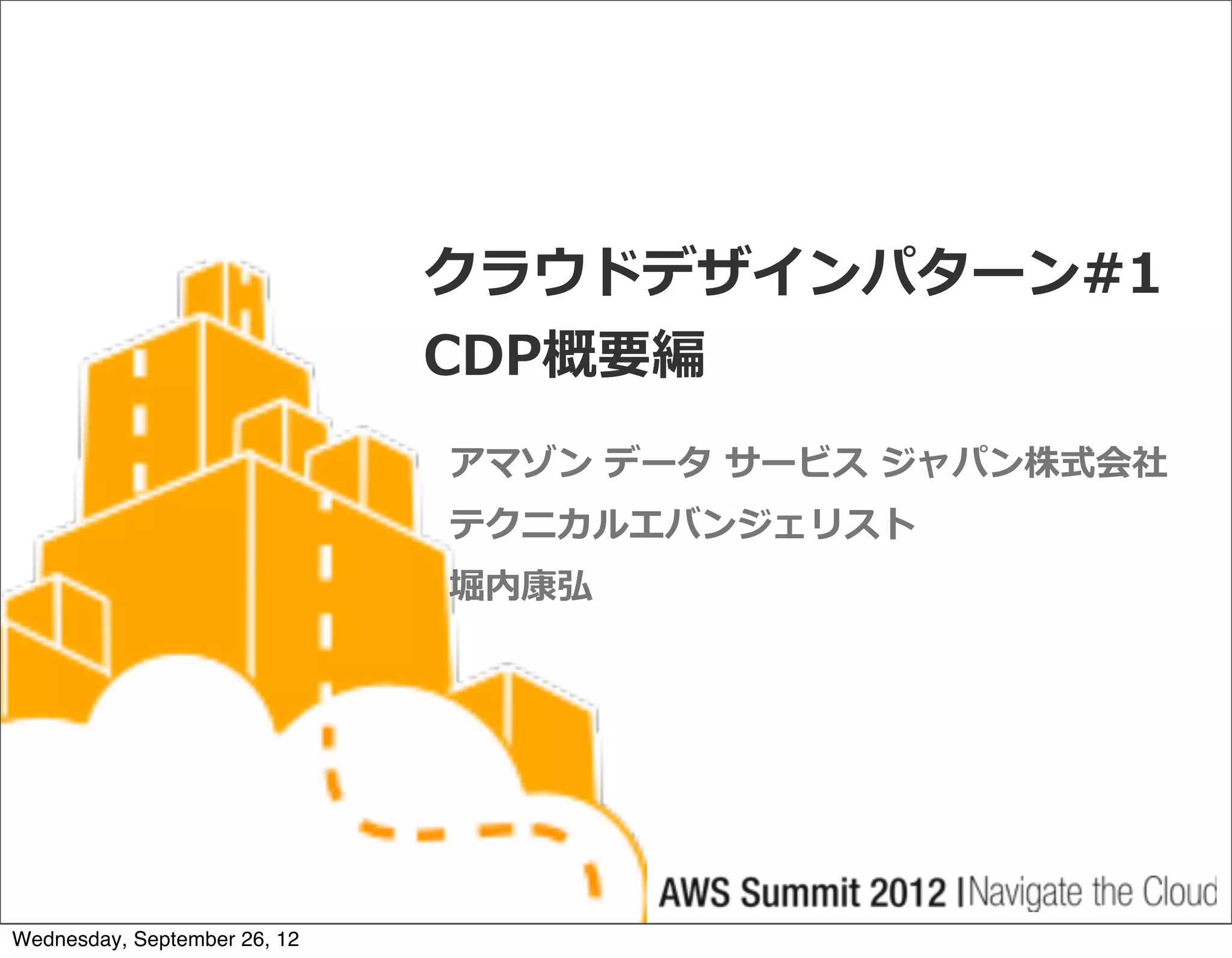 クラウドデザインパターン#1
CDP概要編

アマゾン データ サービス ジャパン株式会社
テクニカルエバンジェリスト
堀内康弘

AWS Summit 2012 | Navigate the Cloud

Wednesday, September 26, 12